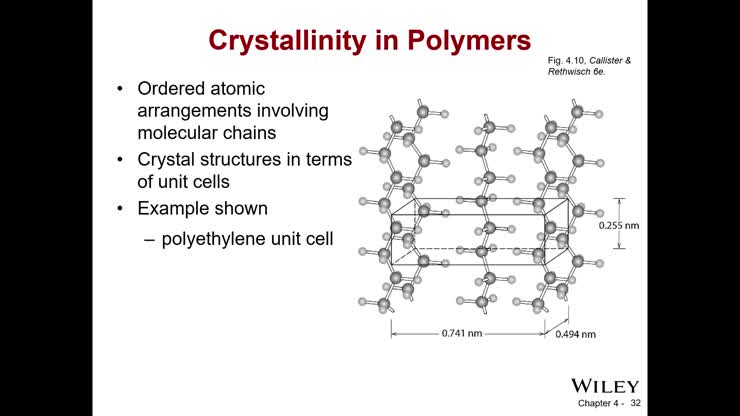 Crystallinity in Polymers

Fig. 4.10, Callister & Rethwisch 6e.

• Ordered atomic arrangements involving molecular chains
• Crystal structures in terms of unit cells
• Example shown
– polyethylene unit cell

0.255 nm

0.741 nm

0.494 nm

WILEY

Chapter 4 - 32